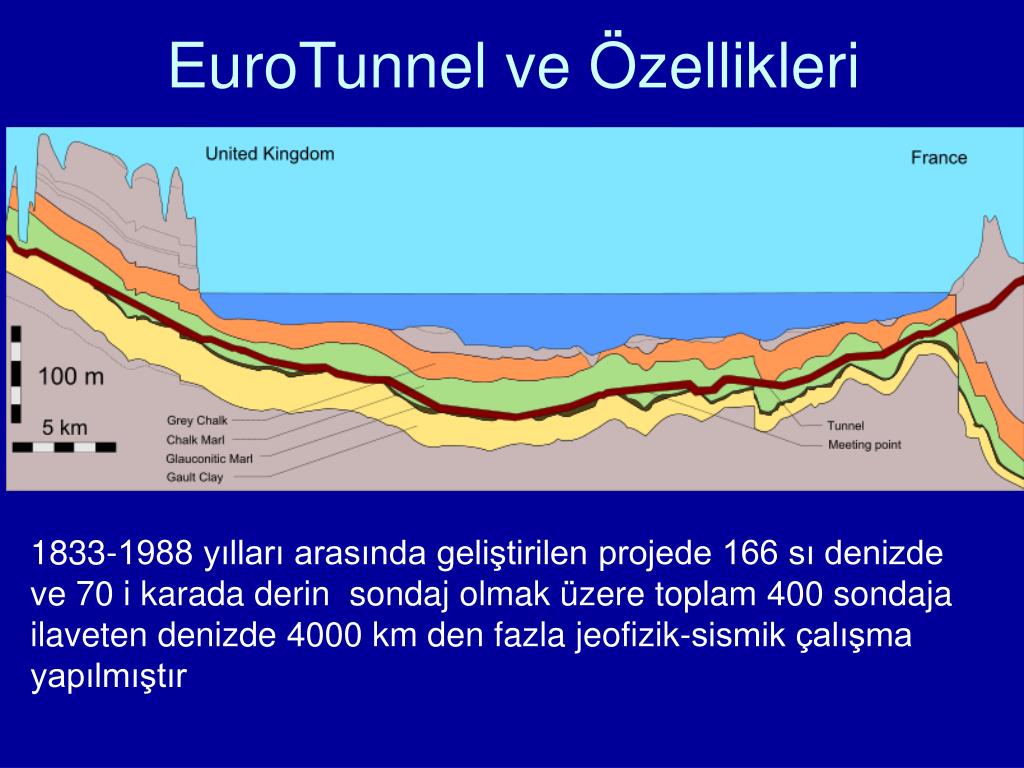 EuroTunnel ve Özellikleri

United Kingdom

France

100 m

5 km

Grey Chalk

Chalk Marl

Glauconitic Marl

Gault Clay

Tunnel

Meeting point

1833-1988 yılları arasında geliştirilen projede 166 sı denizde ve 70 i karada derin sondaj olmak üzere toplam 400 sondaja ilaveten denizde 4000 km den fazla jeofizik-sismik çalışma yapılmıştır